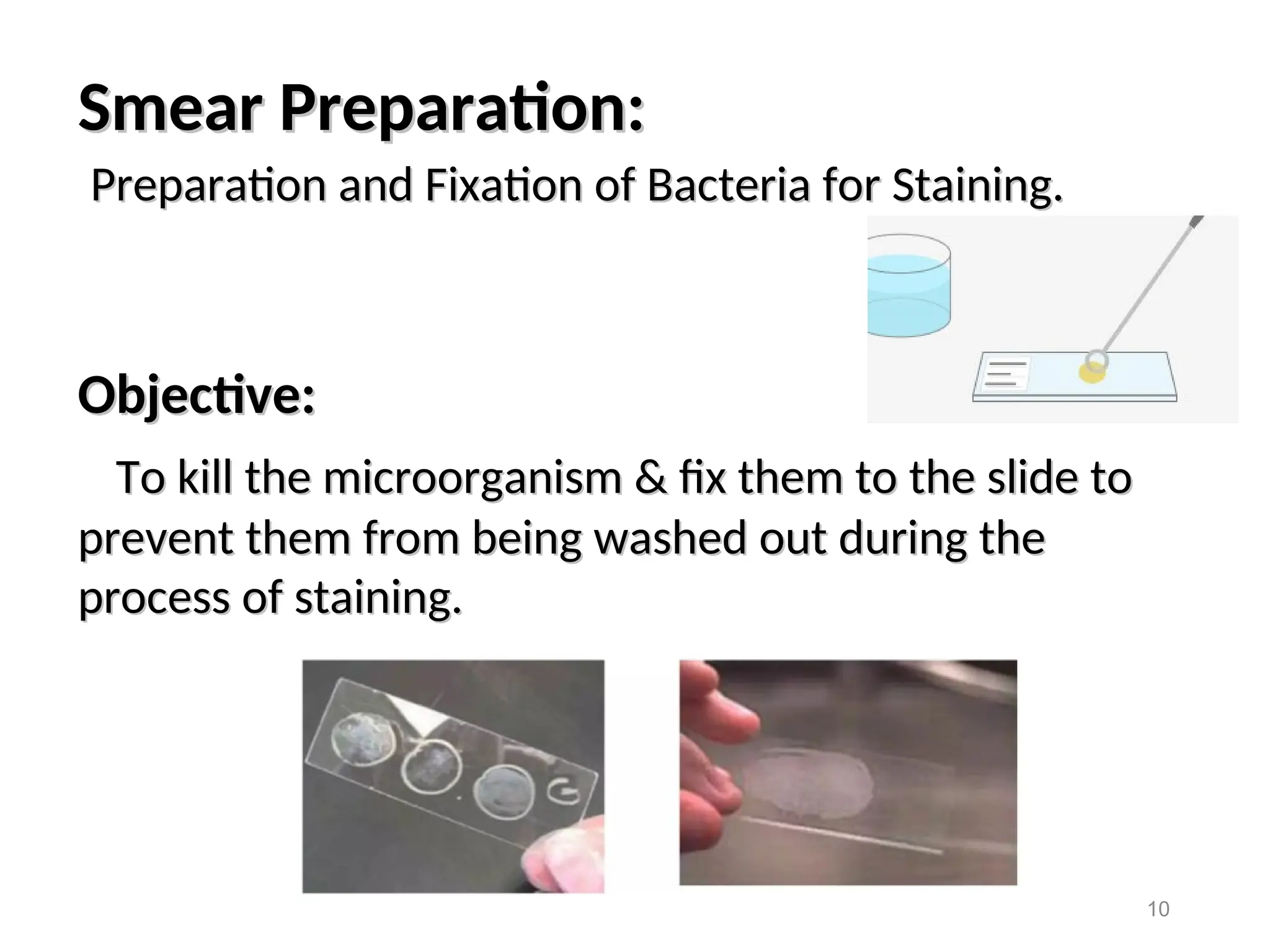 Smear Preparation:

Preparation and Fixation of Bacteria for Staining.

Objective:

To kill the microorganism & fix them to the slide to prevent them from being washed out during the process of staining.

G

10